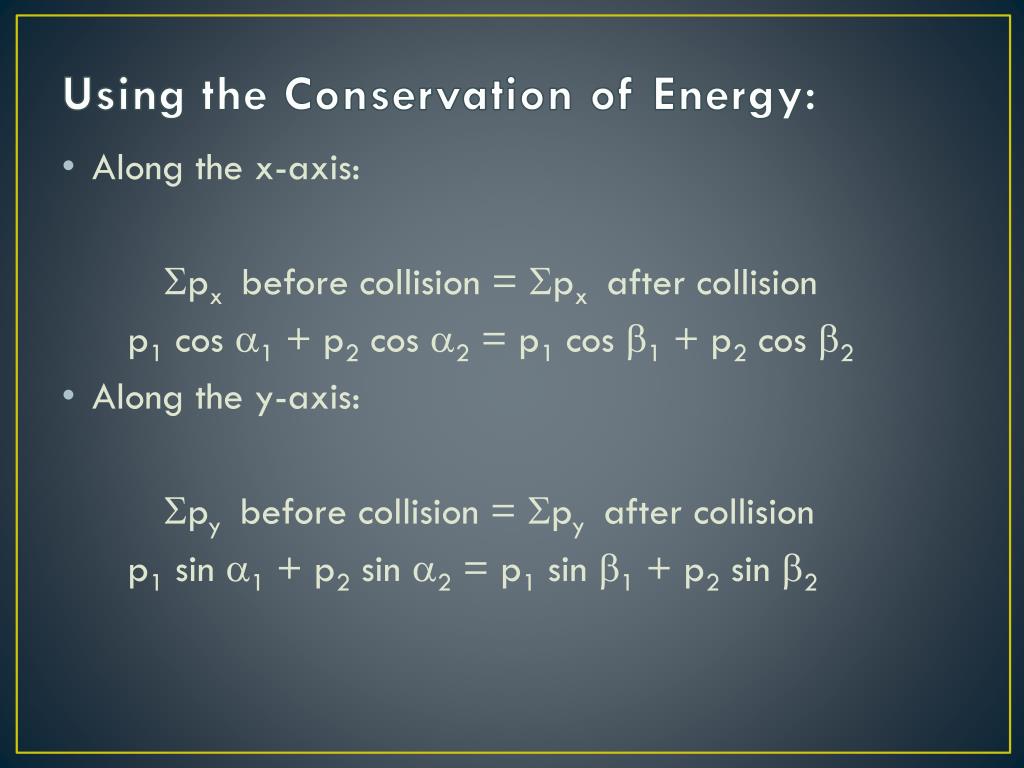 Using the Conservation of Energy:

• Along the x-axis:

$\Sigma p_x$ before collision = $\Sigma p_x$ after collision

$p_1 \cos \alpha_1 + p_2 \cos \alpha_2 = p_1 \cos \beta_1 + p_2 \cos \beta_2$

• Along the y-axis:

$\Sigma p_y$ before collision = $\Sigma p_y$ after collision

$p_1 \sin \alpha_1 + p_2 \sin \alpha_2 = p_1 \sin \beta_1 + p_2 \sin \beta_2$